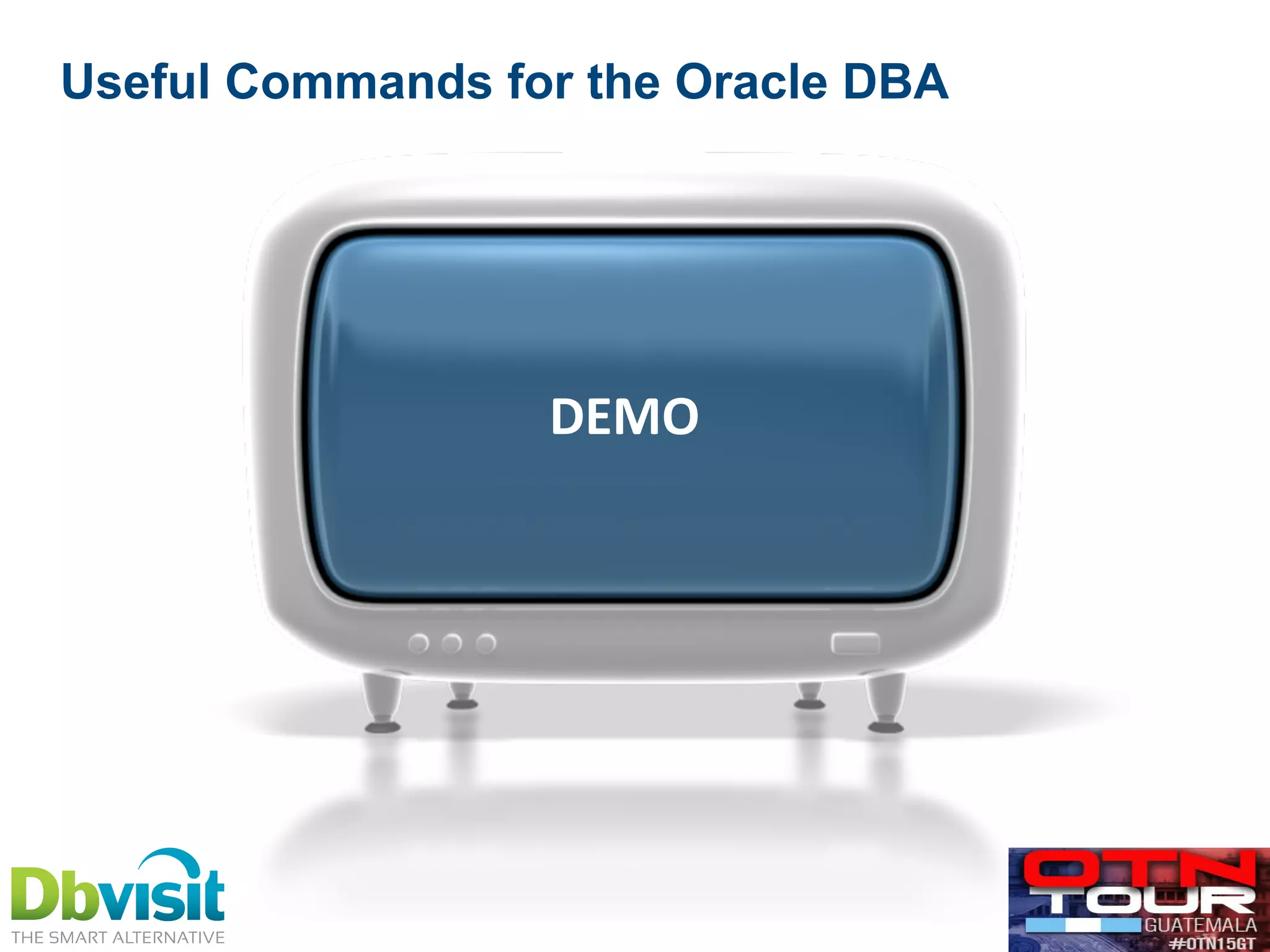 Useful Commands for the Oracle DBA

DEMO

Dbvisit
THE SMART ALTERNATIVE

OTN
TOUR
GUATEMALA
#OTN15GT